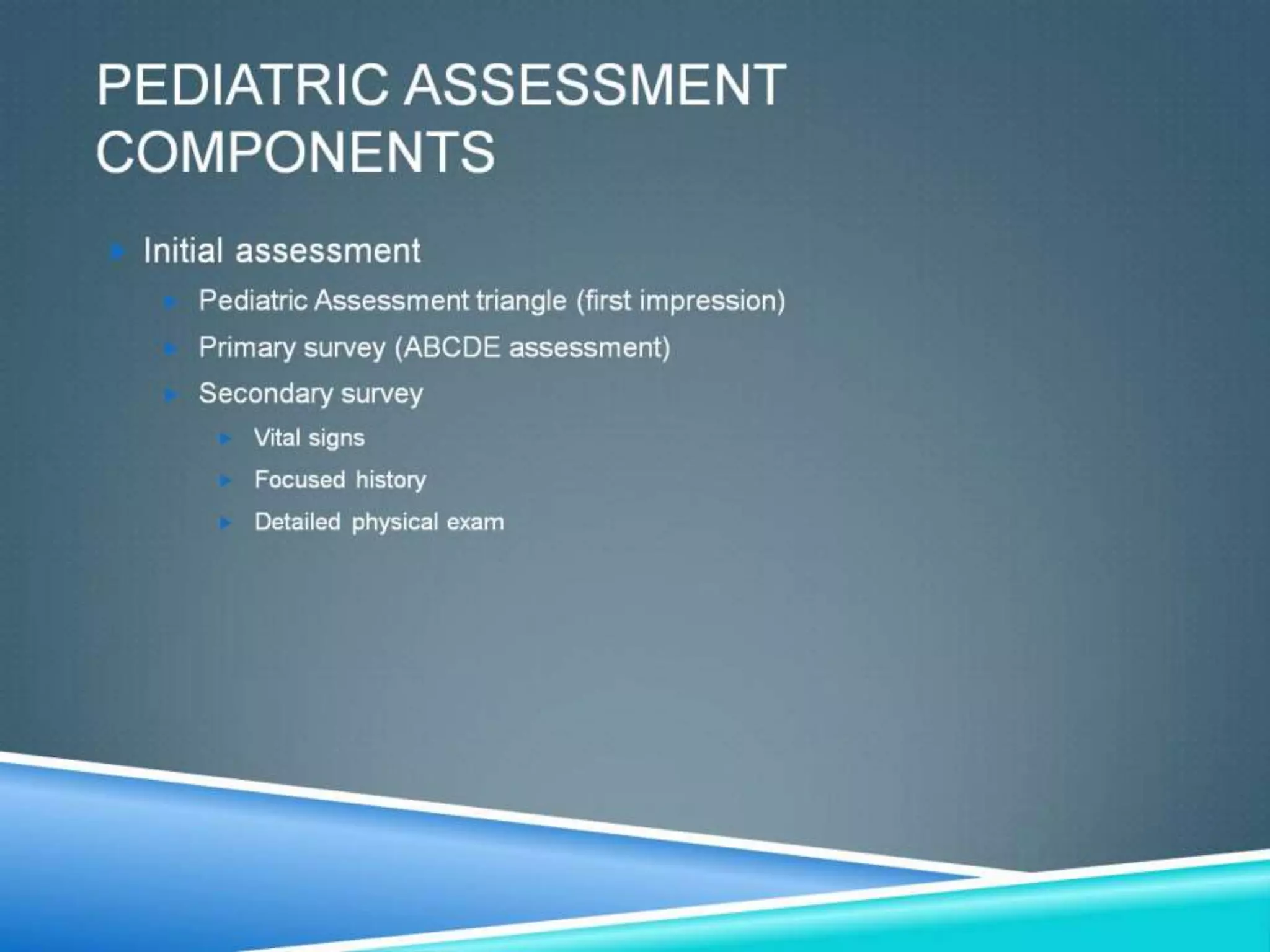 PEDIATRIC ASSESSMENT COMPONENTS

Initial assessment

Pediatric Assessment triangle (first impression)

Primary survey (ABCDE assessment)

Secondary survey

Vital signs

Focused history

Detailed physical exam